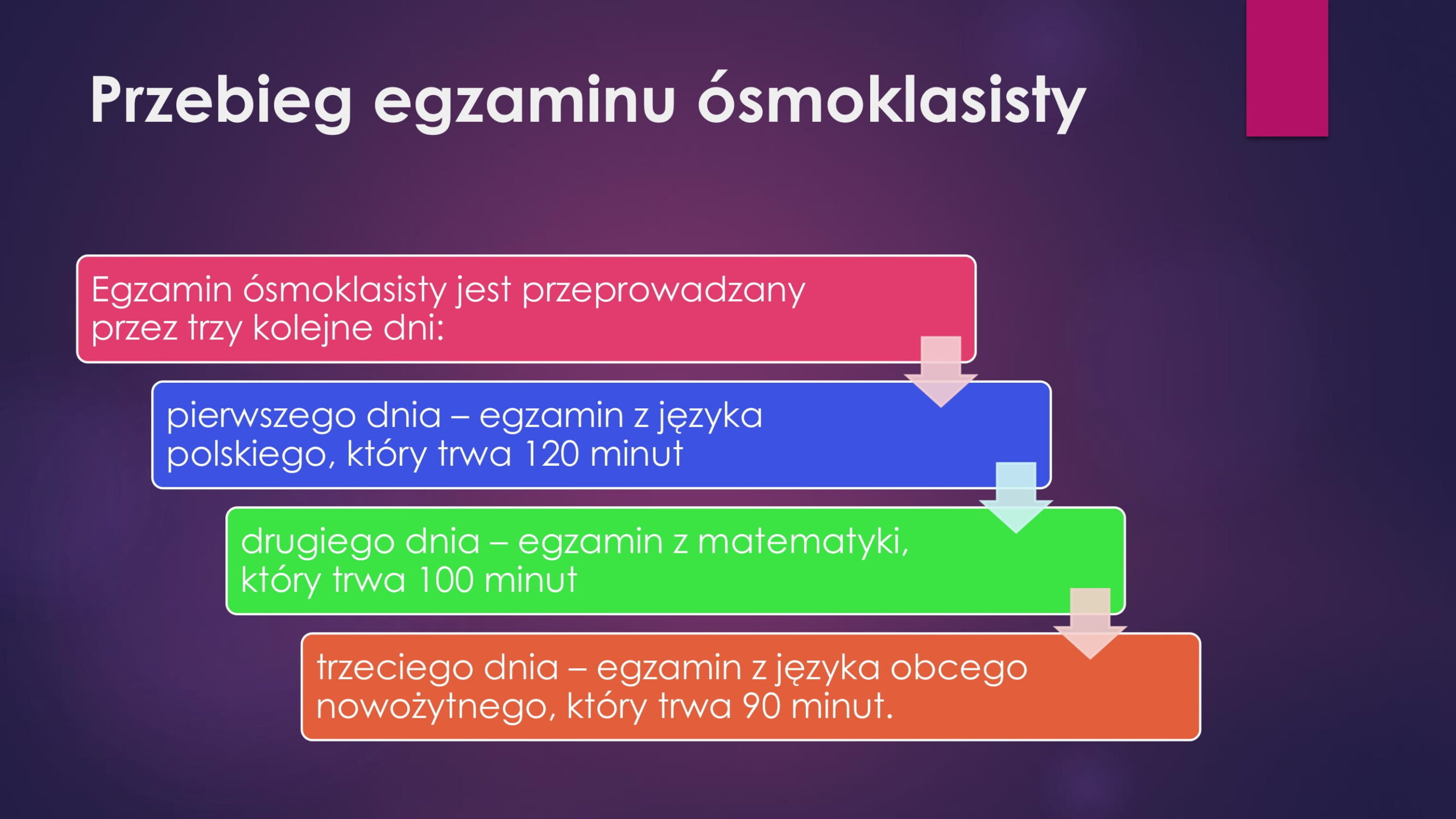 Przebieg egzaminu ósmoklasisty

Egzamin ósmoklasisty jest przeprowadzany przez trzy kolejne dni:

pierwszego dnia – egzamin z języka polskiego, który trwa 120 minut

drugiego dnia – egzamin z matematyki, który trwa 100 minut

trzeciego dnia – egzamin z języka obcego nowożytnego, który trwa 90 minut.